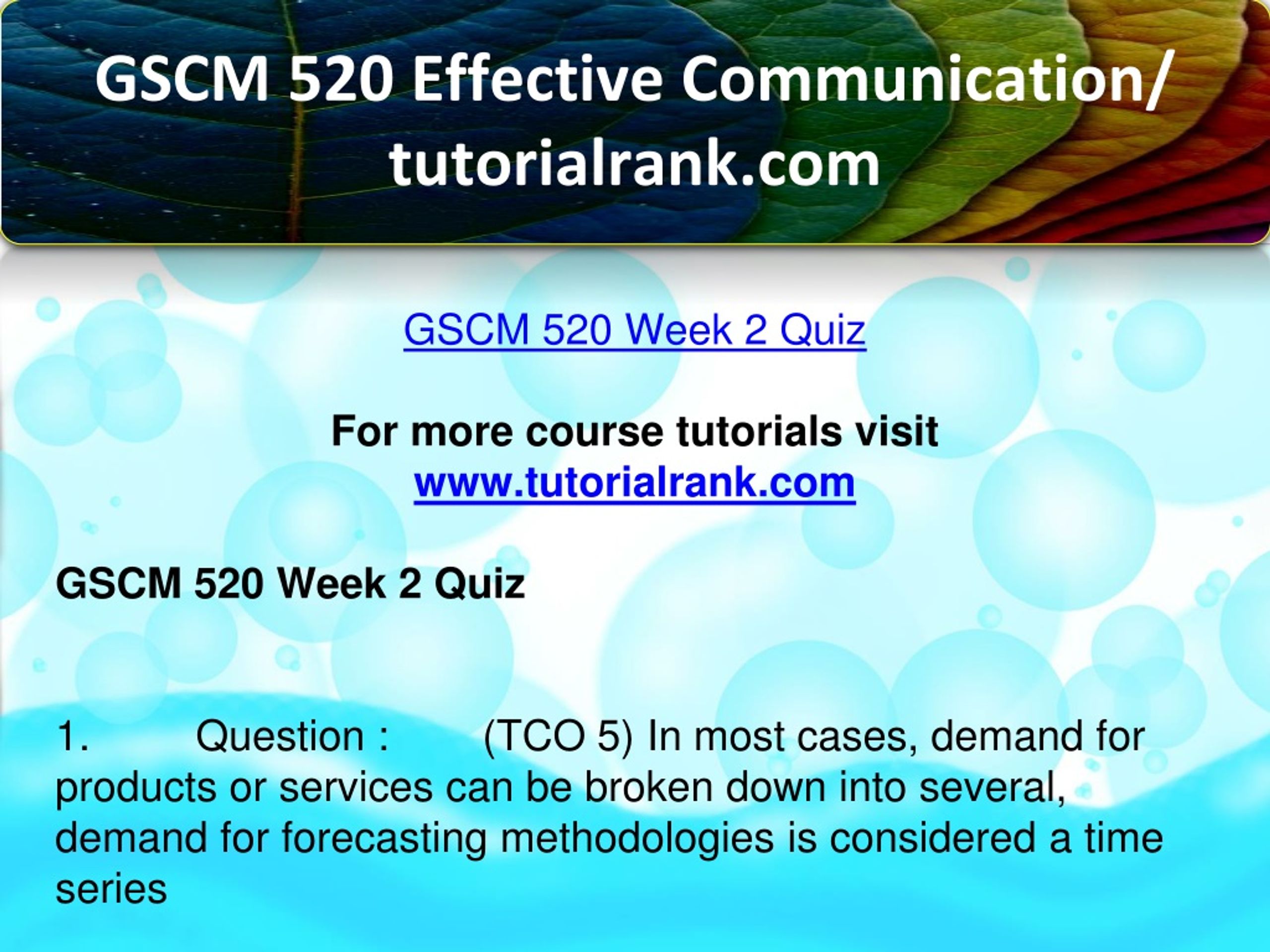 GSCM 520 Effective Communication/ tutorialrank.com

GSCM 520 Week 2 Quiz

For more course tutorials visit
www.tutorialrank.com

GSCM 520 Week 2 Quiz

1. Question : (TCO 5) In most cases, demand for products or services can be broken down into several, demand for forecasting methodologies is considered a time series